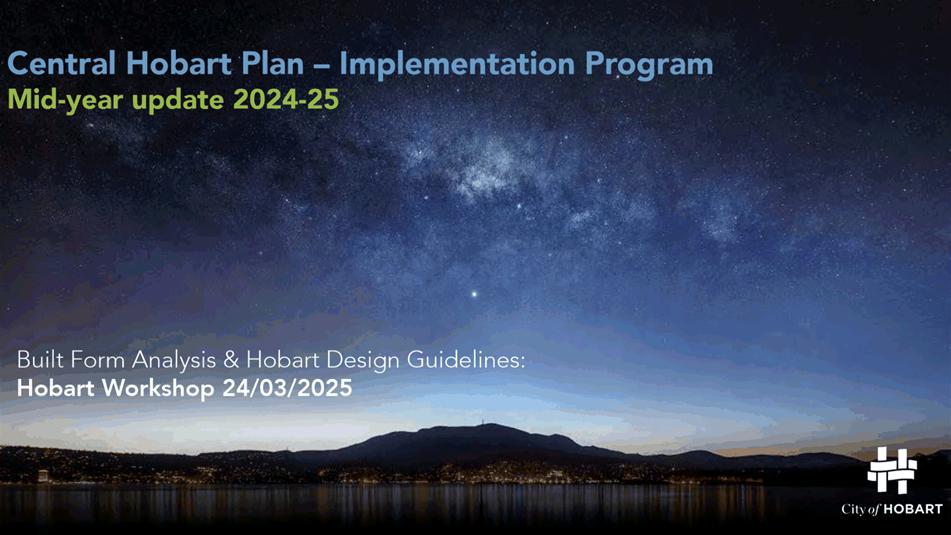 Central Hobart Plan – Implementation Program
Mid-year update 2024-25

Built Form Analysis & Hobart Design Guidelines:
Hobart Workshop 24/03/2025

City of HOBART